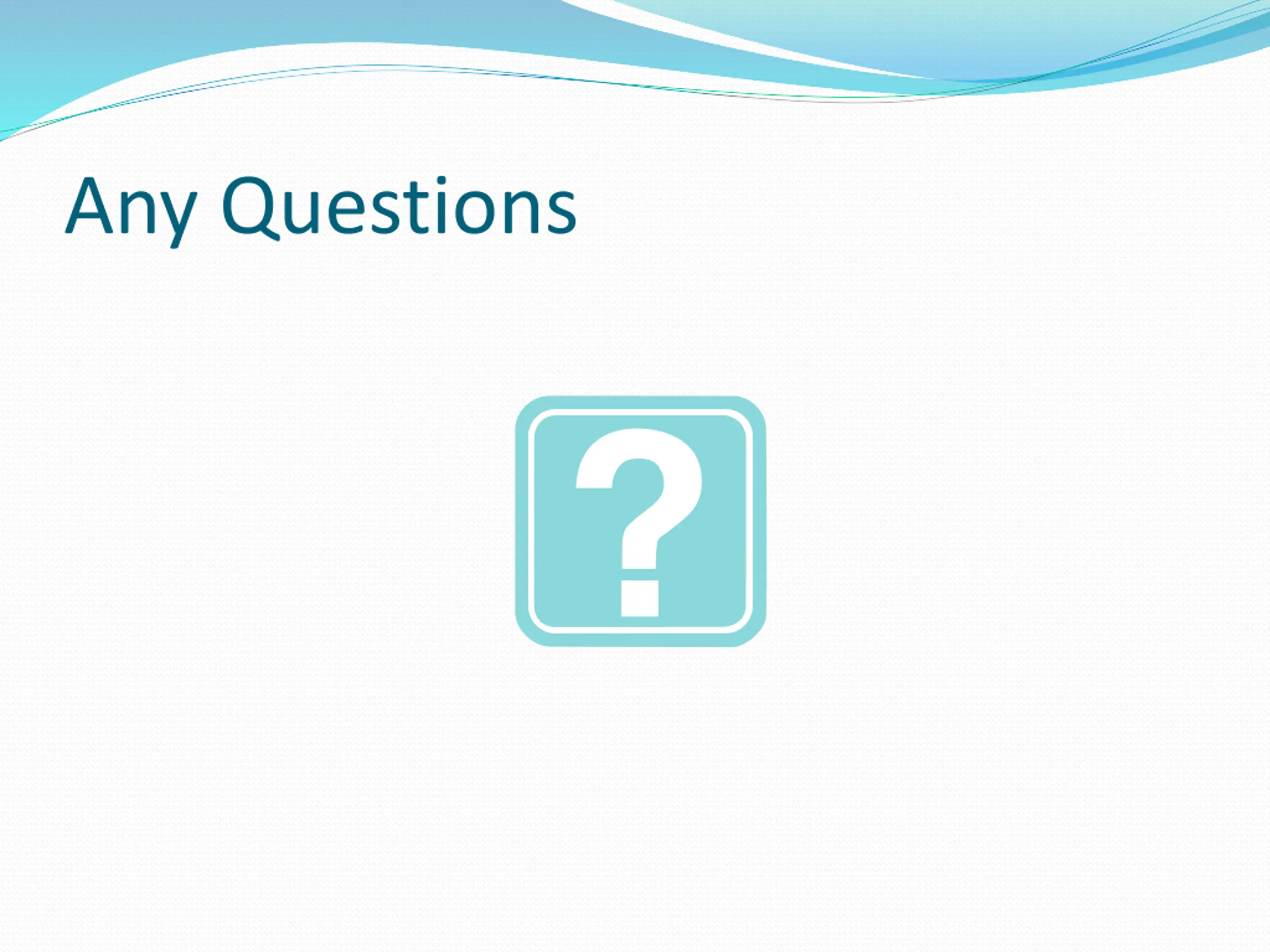 Any Questions

?